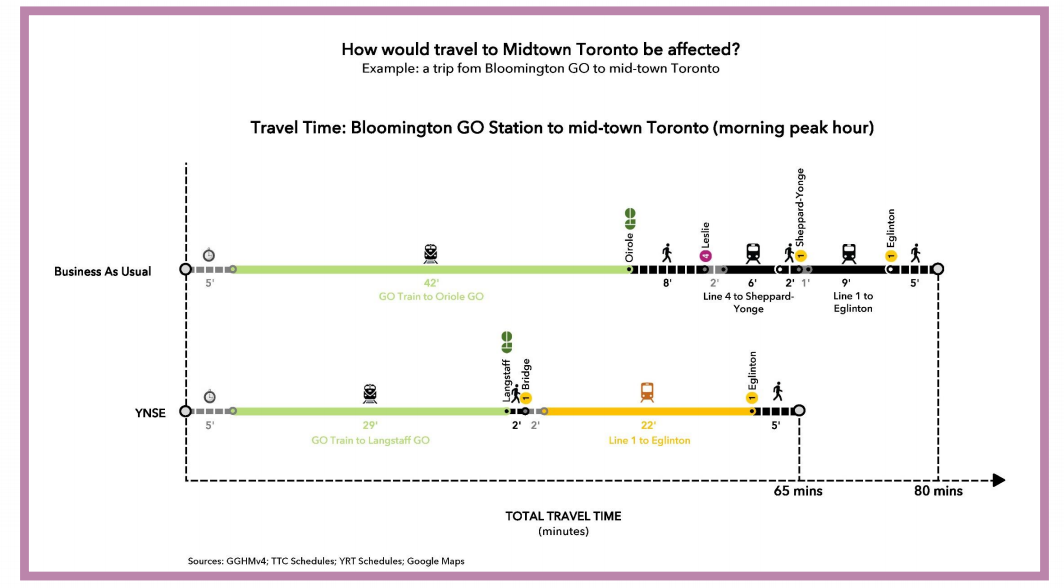 How would travel to Midtown Toronto be affected?
Example: a trip fom Bloomington GO to mid-town Toronto

Travel Time: Bloomington GO Station to mid-town Toronto (morning peak hour)

Business As Usual

5'

42'
GO Train to Oriole GO

Oriole

8'

4 Leslie

2'

6'
Line 4 to Sheppard-Yonge

2'

1 Sheppard-Yonge

1'

9'
Line 1 to Eglinton

1 Eglinton

5'

YNSE

5'

29'
GO Train to Langstaff GO

Langstaff

2'

1 Bridge

2'

22'
Line 1 to Eglinton

1 Eglinton

5'

65 mins

80 mins

TOTAL TRAVEL TIME
(minutes)

Sources: GGHMv4; TTC Schedules; YRT Schedules; Google Maps